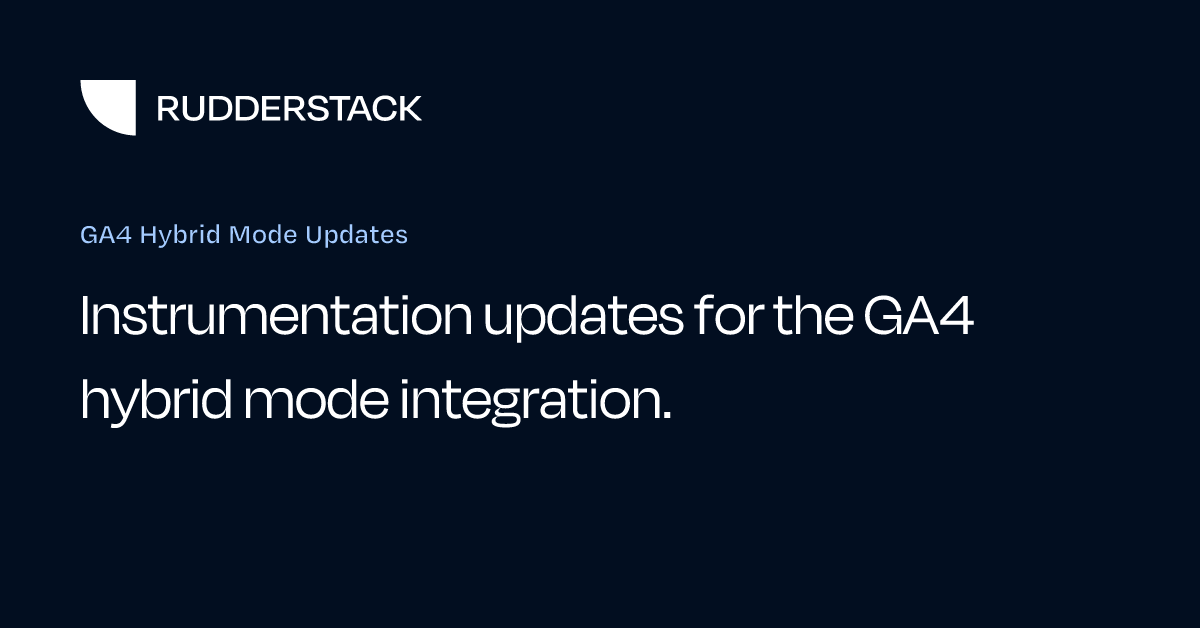 RUDDERSTACK

GA4 Hybrid Mode Updates

Instrumentation updates for the GA4 hybrid mode integration.